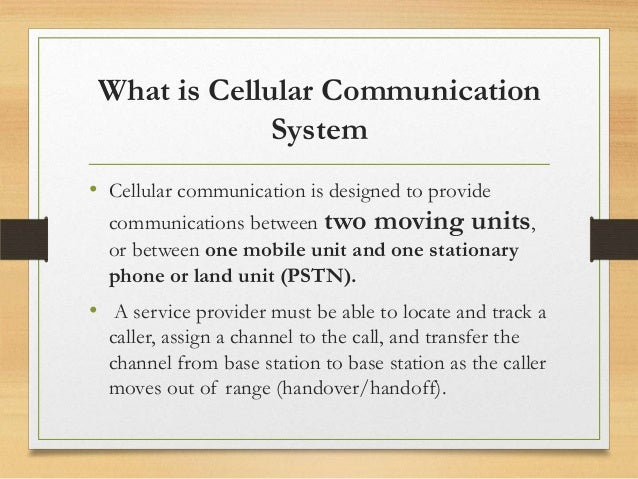 What is Cellular Communication System

• Cellular communication is designed to provide communications between two moving units, or between one mobile unit and one stationary phone or land unit (PSTN).

• A service provider must be able to locate and track a caller, assign a channel to the call, and transfer the channel from base station to base station as the caller moves out of range (handover/handoff).